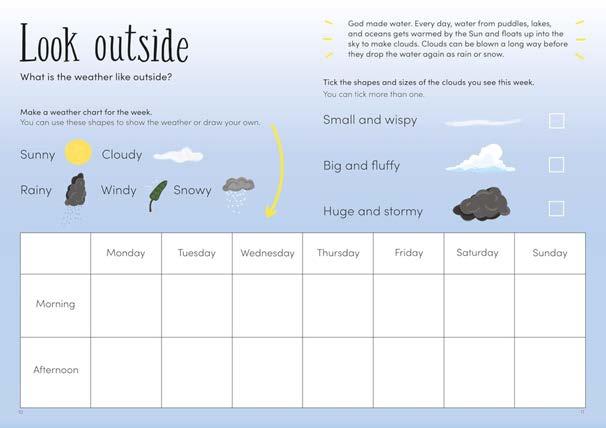 Look outside

What is the weather like outside?

Make a weather chart for the week.
You can use these shapes to show the weather or draw your own.

Sunny Cloudy

Rainy Windy Snowy

God made water. Every day, water from puddles, lakes, and oceans gets warmed by the Sun and floats up into the sky to make clouds. Clouds can be blown a long way before they drop the water again as rain or snow.

Tick the shapes and sizes of the clouds you see this week.
You can tick more than one.

Small and wispy

Big and fluffy

Huge and stormy

| | Monday | Tuesday | Wednesday | Thursday | Friday | Saturday | Sunday |
|---|---|---|---|---|---|---|---|
| Morning | | | | | | | |
| Afternoon | | | | | | | |

10

11